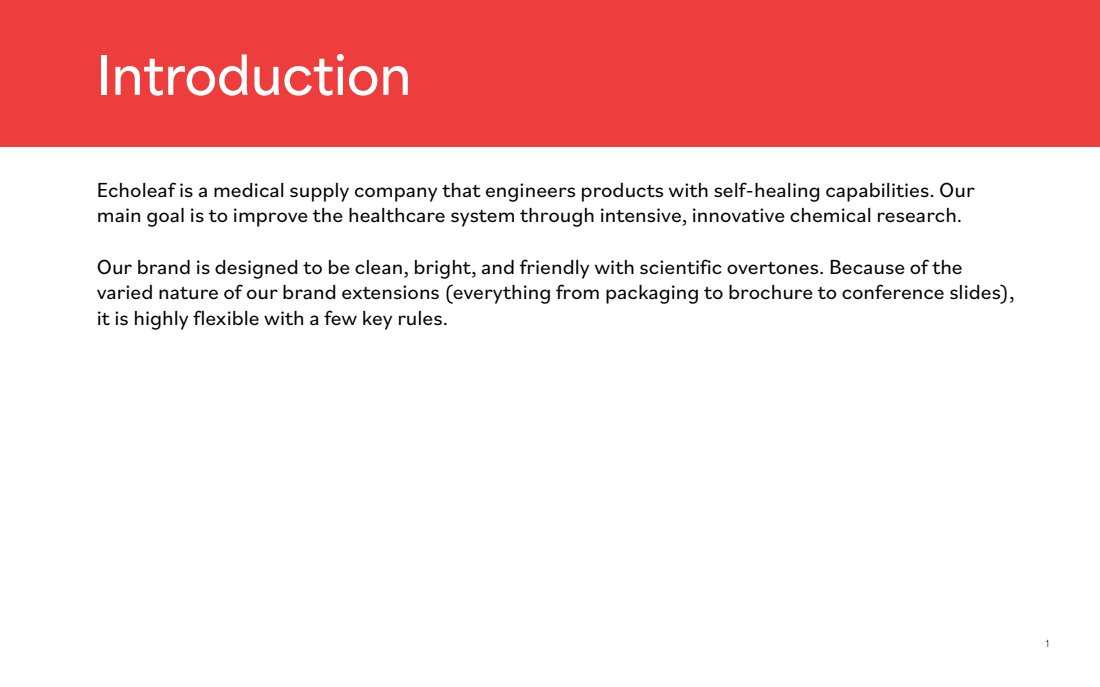 Introduction

Echoleaf is a medical supply company that engineers products with self-healing capabilities. Our main goal is to improve the healthcare system through intensive, innovative chemical research.

Our brand is designed to be clean, bright, and friendly with scientific overtones. Because of the varied nature of our brand extensions (everything from packaging to brochure to conference slides), it is highly flexible with a few key rules.

1